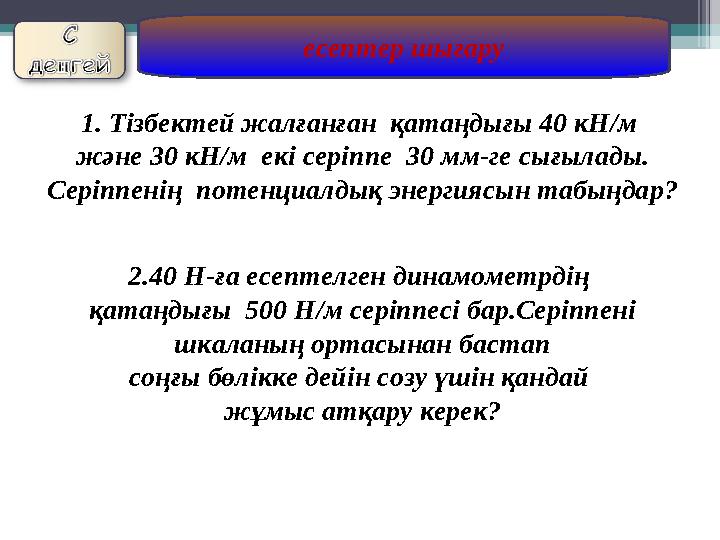 С деңгей

есептер шығару

1. Тізбектей жалғанған қатаңдығы 40 кН/м және 30 кН/м екі серіппе 30 мм-ге сығылады. Серіппенің потенциалдық энергиясын табыңдар?

2.40 Н-ға есептелген динамометрдің қатаңдығы 500 Н/м серіппесі бар.Серіппені шкаланың ортасынан бастап соңғы бөлікке дейін созу үшін қандай жұмыс атқару керек?